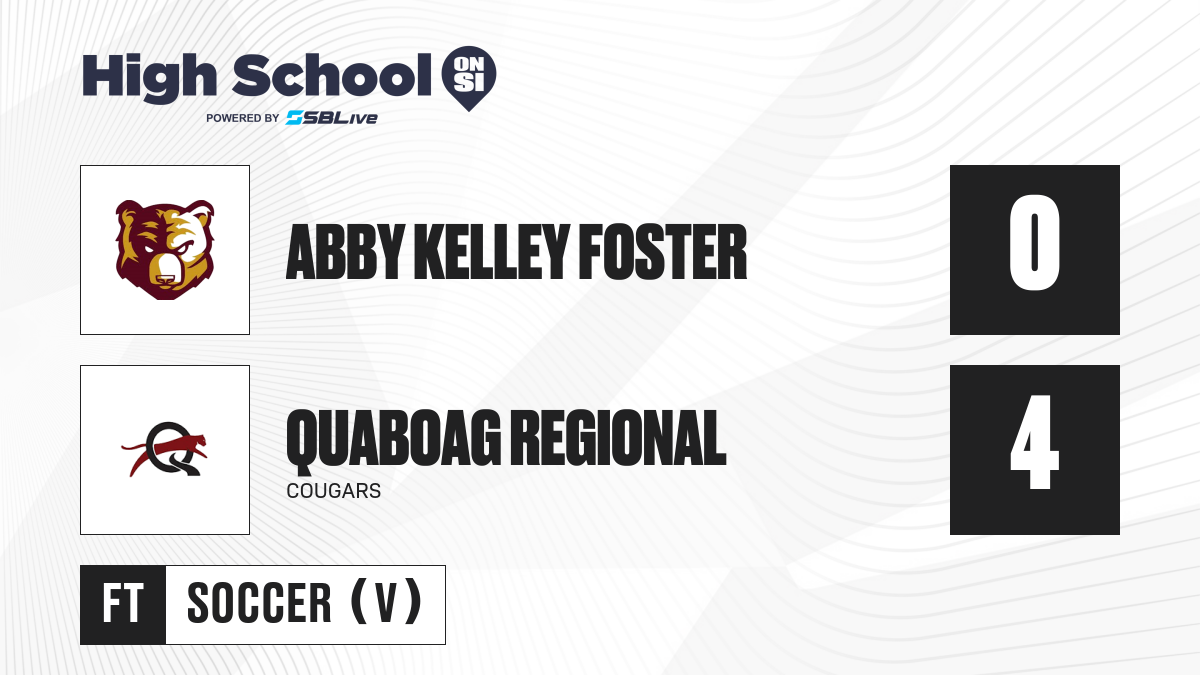 High School ON SI
POWERED BY SBLive

ABBY KELLEY FOSTER
0

QUABOAG REGIONAL
COUGARS
4

FT SOCCER (V)